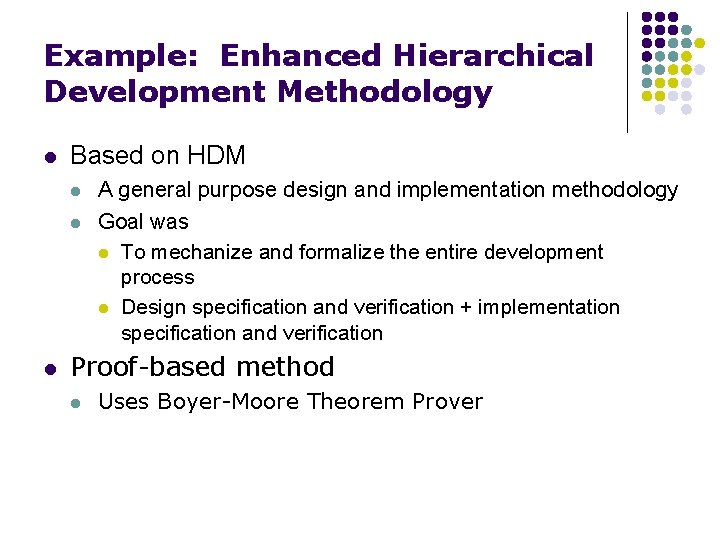 Example: Enhanced Hierarchical Development Methodology

- Based on HDM
  - A general purpose design and implementation methodology
  - Goal was
    - To mechanize and formalize the entire development process
    - Design specification and verification + implementation specification and verification
- Proof-based method
  - Uses Boyer-Moore Theorem Prover